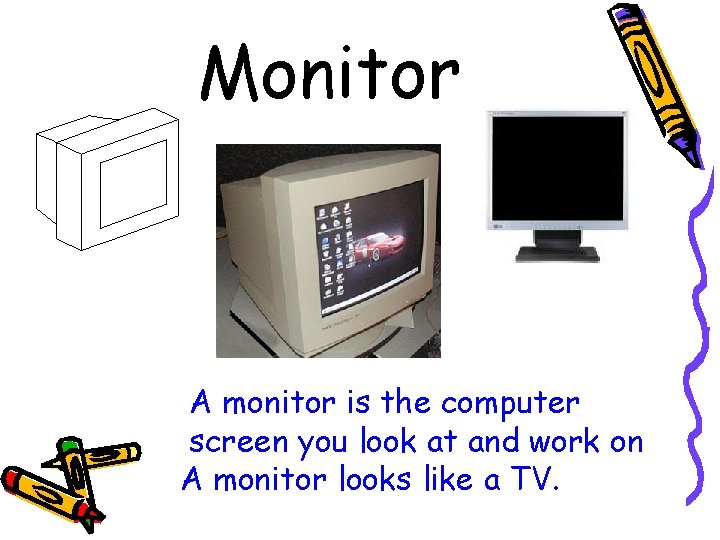 Monitor

A monitor is the computer screen you look at and work on
A monitor looks like a TV.